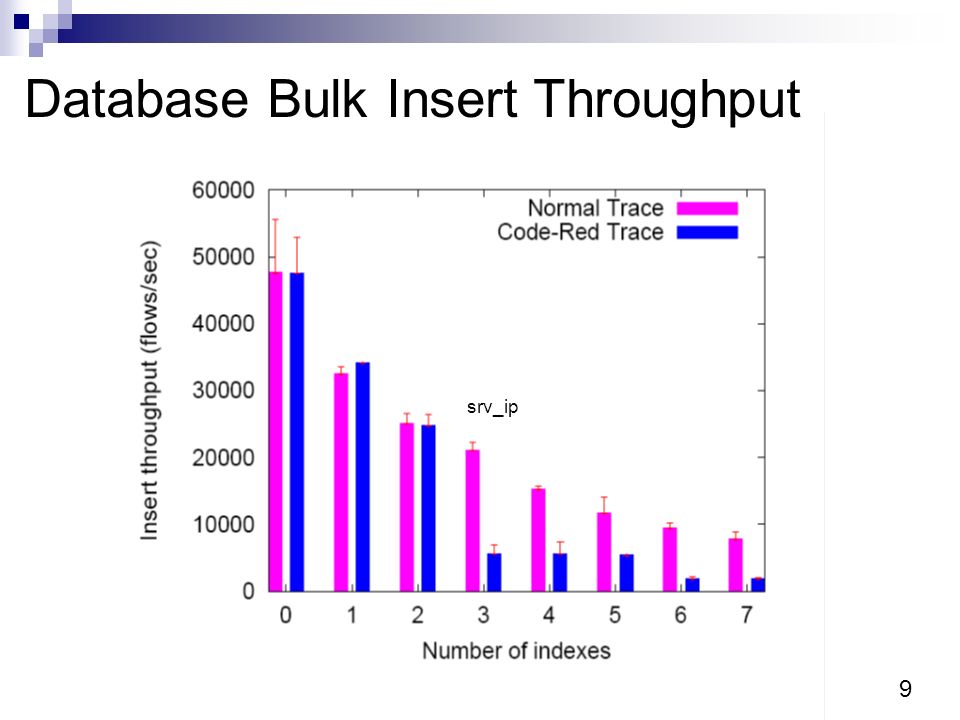 Database Bulk Insert Throughput

Normal Trace
Code-Red Trace

Insert throughput (flows/sec)

60000
50000
40000
30000
20000
10000
0

srv_ip

0 1 2 3 4 5 6 7

Number of indexes

9